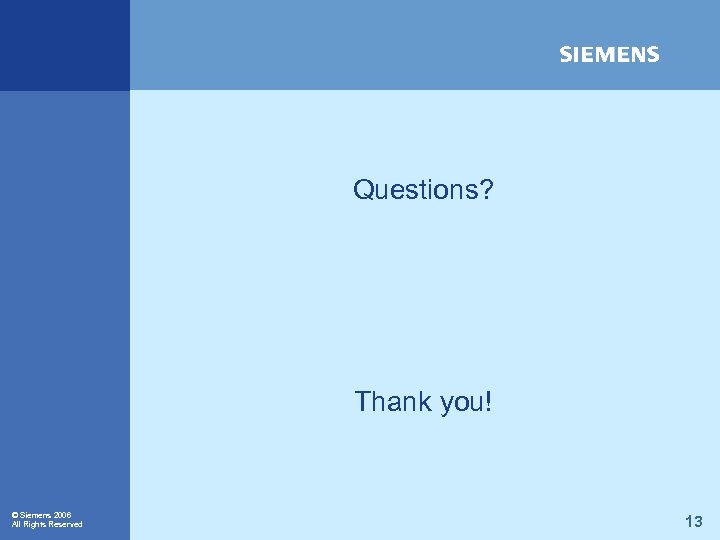 SIEMENS

Questions?

Thank you!

© Siemens 2006
All Rights Reserved

13